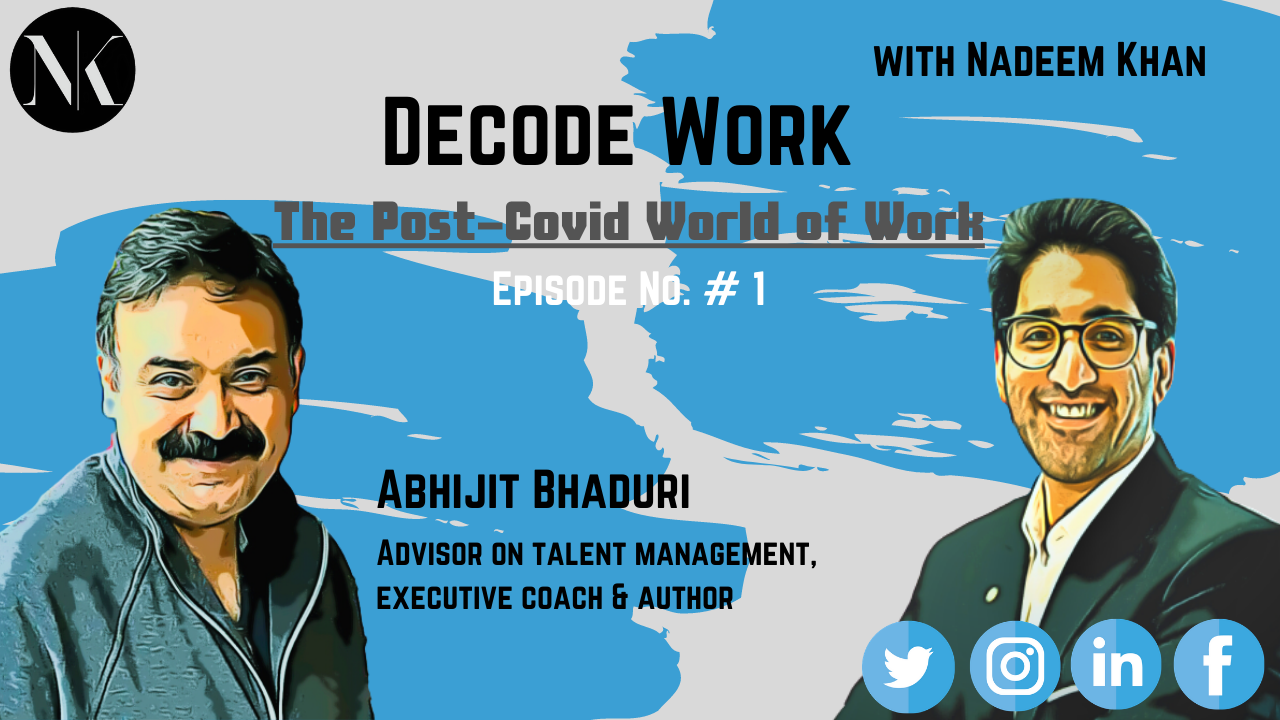 NK

with Nadeem Khan

Decode Work

The Post-Covid World of Work

Episode No. # 1

Abhijit Bhaduri

Advisor on talent management, executive coach & author

in

f